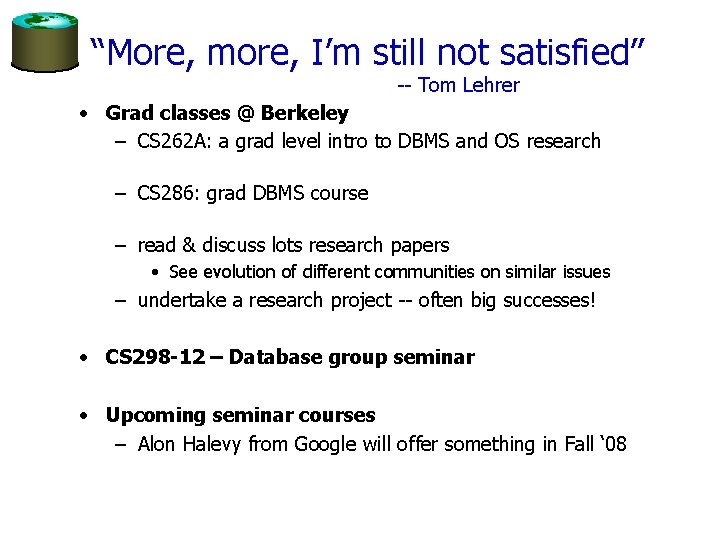 “More, more, I’m still not satisfied”
-- Tom Lehrer

• Grad classes @ Berkeley
– CS262A: a grad level intro to DBMS and OS research

– CS286: grad DBMS course

– read & discuss lots research papers
• See evolution of different communities on similar issues
– undertake a research project -- often big successes!

• CS298-12 – Database group seminar

• Upcoming seminar courses
– Alon Halevy from Google will offer something in Fall ‘08